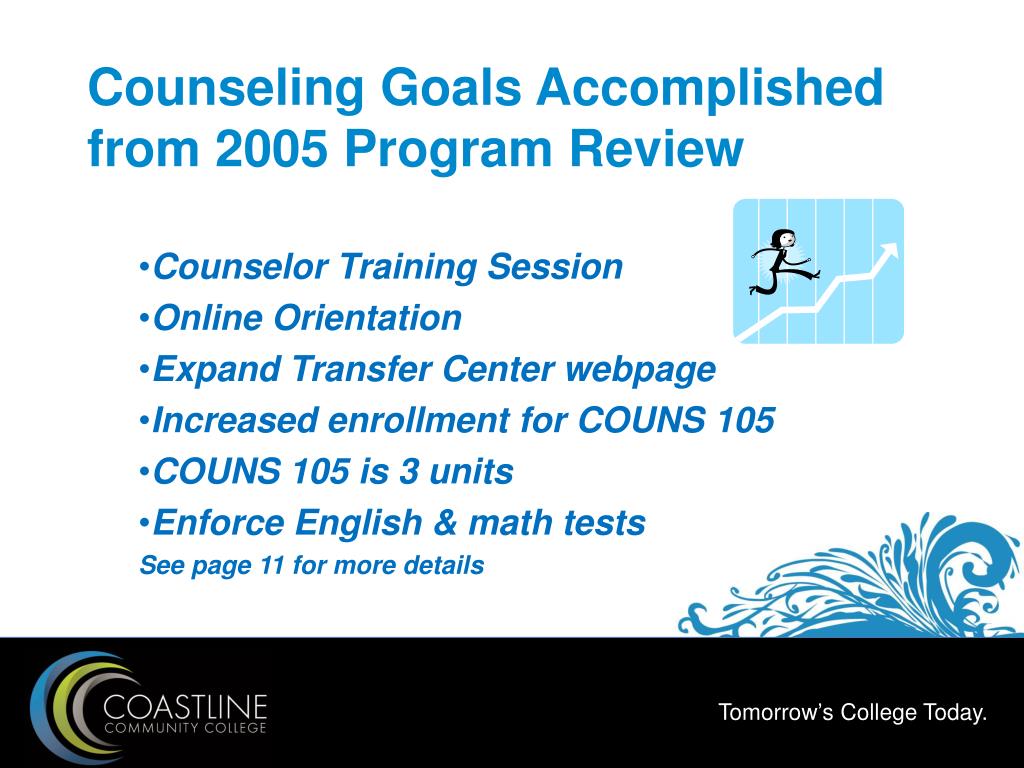 Counseling Goals Accomplished from 2005 Program Review

•Counselor Training Session
•Online Orientation
•Expand Transfer Center webpage
•Increased enrollment for COUNS 105
•COUNS 105 is 3 units
•Enforce English & math tests
See page 11 for more details

COASTLINE COMMUNITY COLLEGE

Tomorrow's College Today.